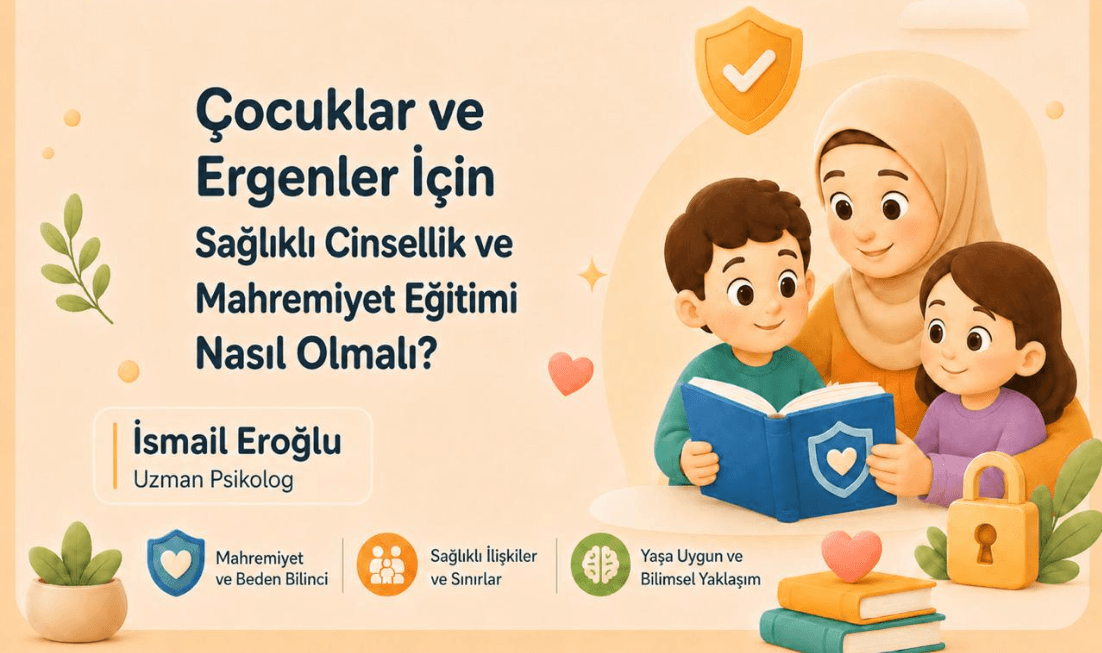 Çocuklar ve Ergenler İçin Sağlıklı Cinsellik ve Mahremiyet Eğitimi Nasıl Olmalı?

İsmail Eroğlu
Uzman Psikolog

Mahremiyet ve Beden Bilinci

Sağlıklı İlişkiler ve Sınırlar

Yaşa Uygun ve Bilimsel Yaklaşım